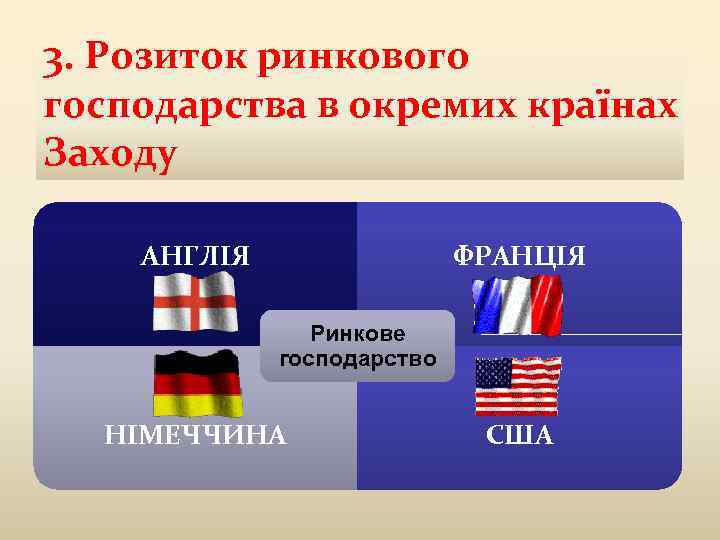 3. Розиток ринкового господарства в окремих країнах Заходу

АНГЛІЯ

ФРАНЦІЯ

Ринкове господарство

НІМЕЧЧИНА

США